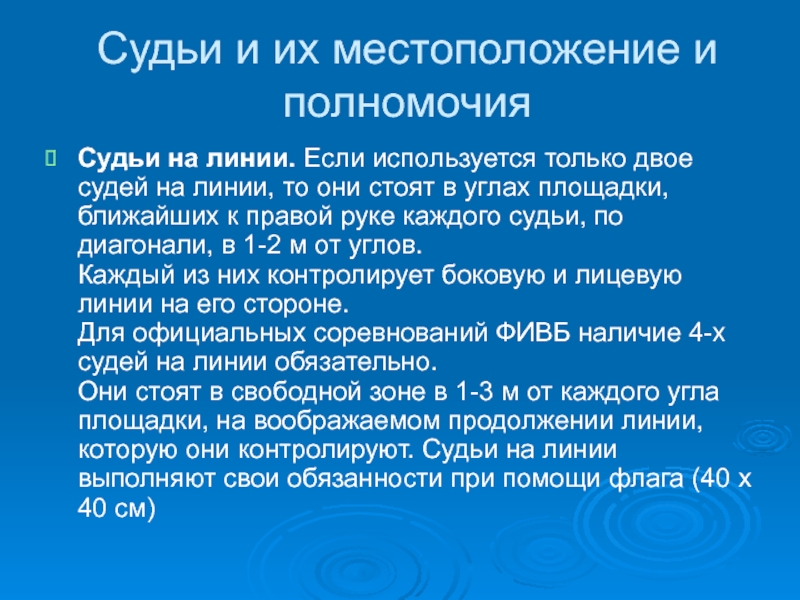 Судьи и их местоположение и полномочия

Судьи на линии. Если используется только двое судей на линии, то они стоят в углах площадки, ближайших к правой руке каждого судьи, по диагонали, в 1-2 м от углов.
Каждый из них контролирует боковую и лицевую линии на его стороне.
Для официальных соревнований ФИВБ наличие 4-х судей на линии обязательно.
Они стоят в свободной зоне в 1-3 м от каждого угла площадки, на воображаемом продолжении линии, которую они контролируют. Судьи на линии выполняют свои обязанности при помощи флага (40 х 40 см)